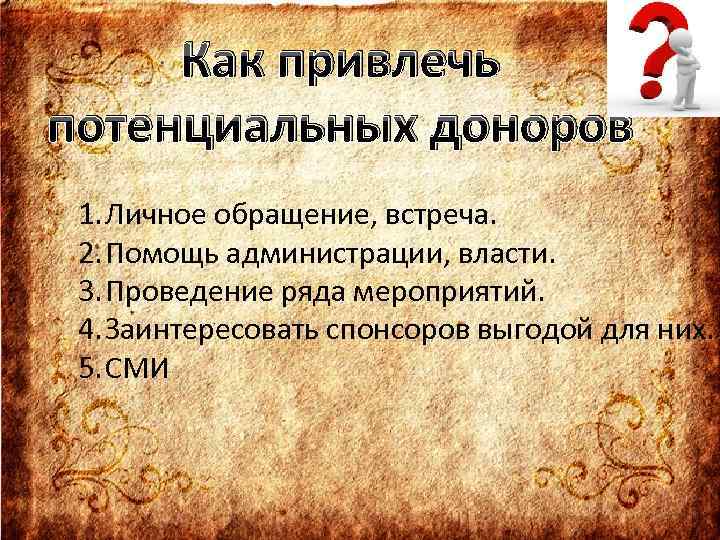 Как привлечь потенциальных доноров

1. Личное обращение, встреча.
2. Помощь администрации, власти.
3. Проведение ряда мероприятий.
4. Заинтересовать спонсоров выгодой для них.
5. СМИ